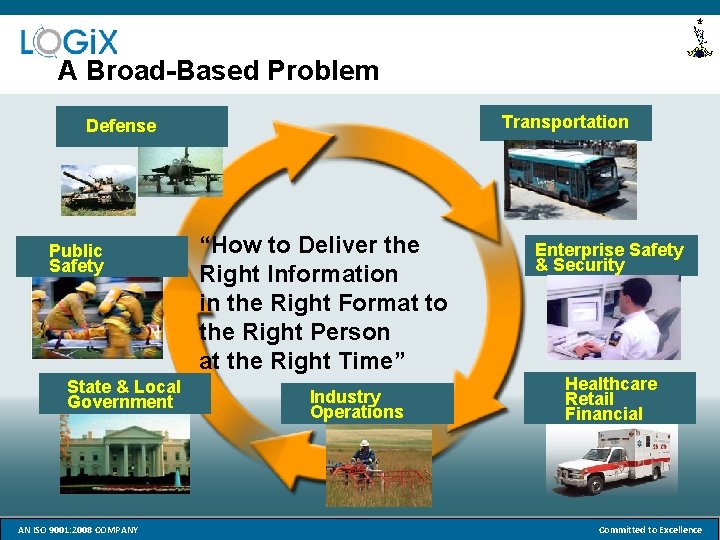 LOGiX
A Broad-Based Problem

Defense

Transportation

Public Safety

"How to Deliver the Right Information in the Right Format to the Right Person at the Right Time"

Enterprise Safety & Security

State & Local Government

Industry Operations

Healthcare Retail Financial

AN ISO 9001:2008 COMPANY

Committed to Excellence